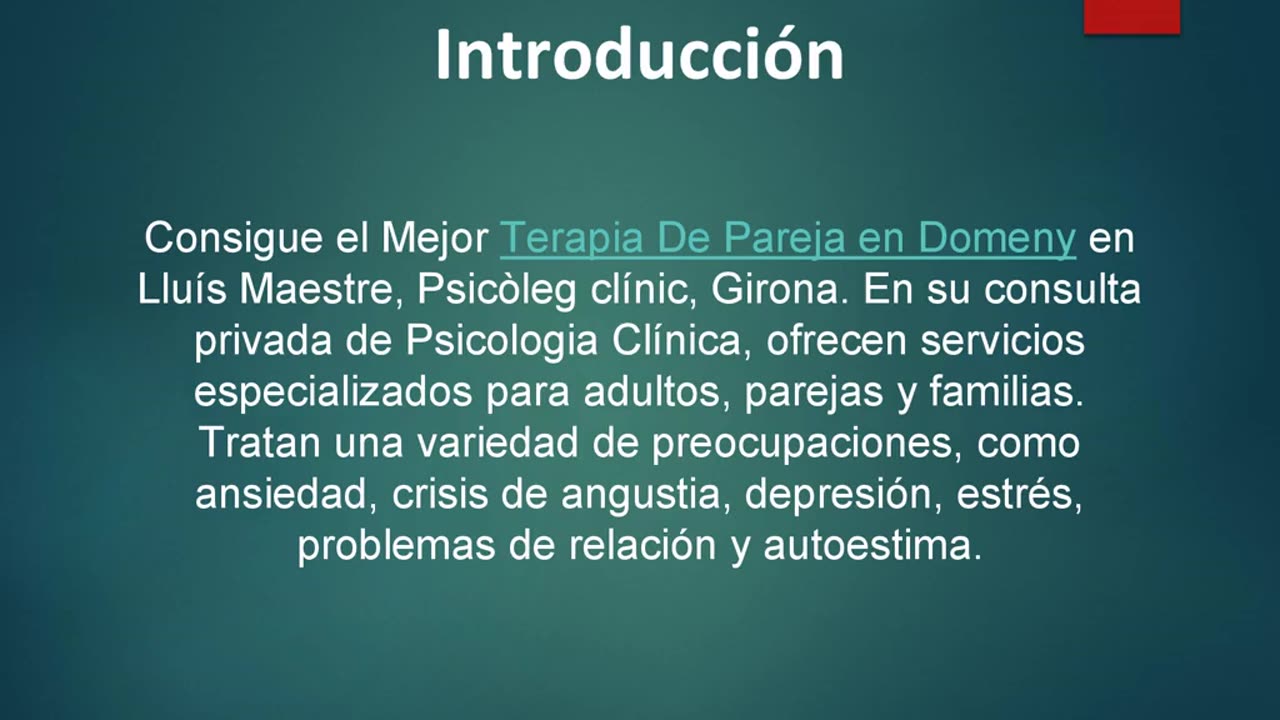 Introducción

Consigue el Mejor Terapia De Pareja en Domeny en Lluís Maestre, Psicòleg clínic, Girona. En su consulta privada de Psicologia Clínica, ofrecen servicios especializados para adultos, parejas y familias. Tratan una variedad de preocupaciones, como ansiedad, crisis de angustia, depresión, estrés, problemas de relación y autoestima.